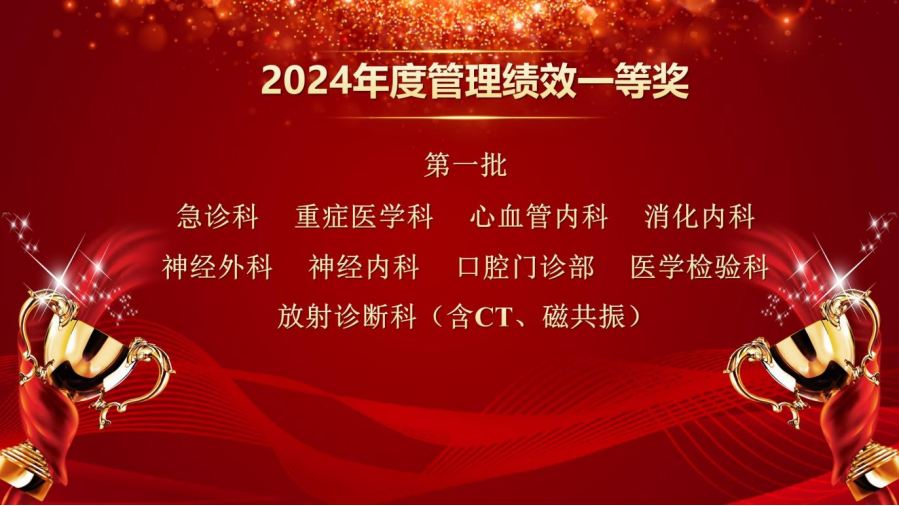 2024年度管理绩效一等奖

第一批

急诊科　重症医学科　心血管内科　消化内科

神经外科　神经内科　口腔门诊部　医学检验科

放射诊断科（含CT、磁共振）